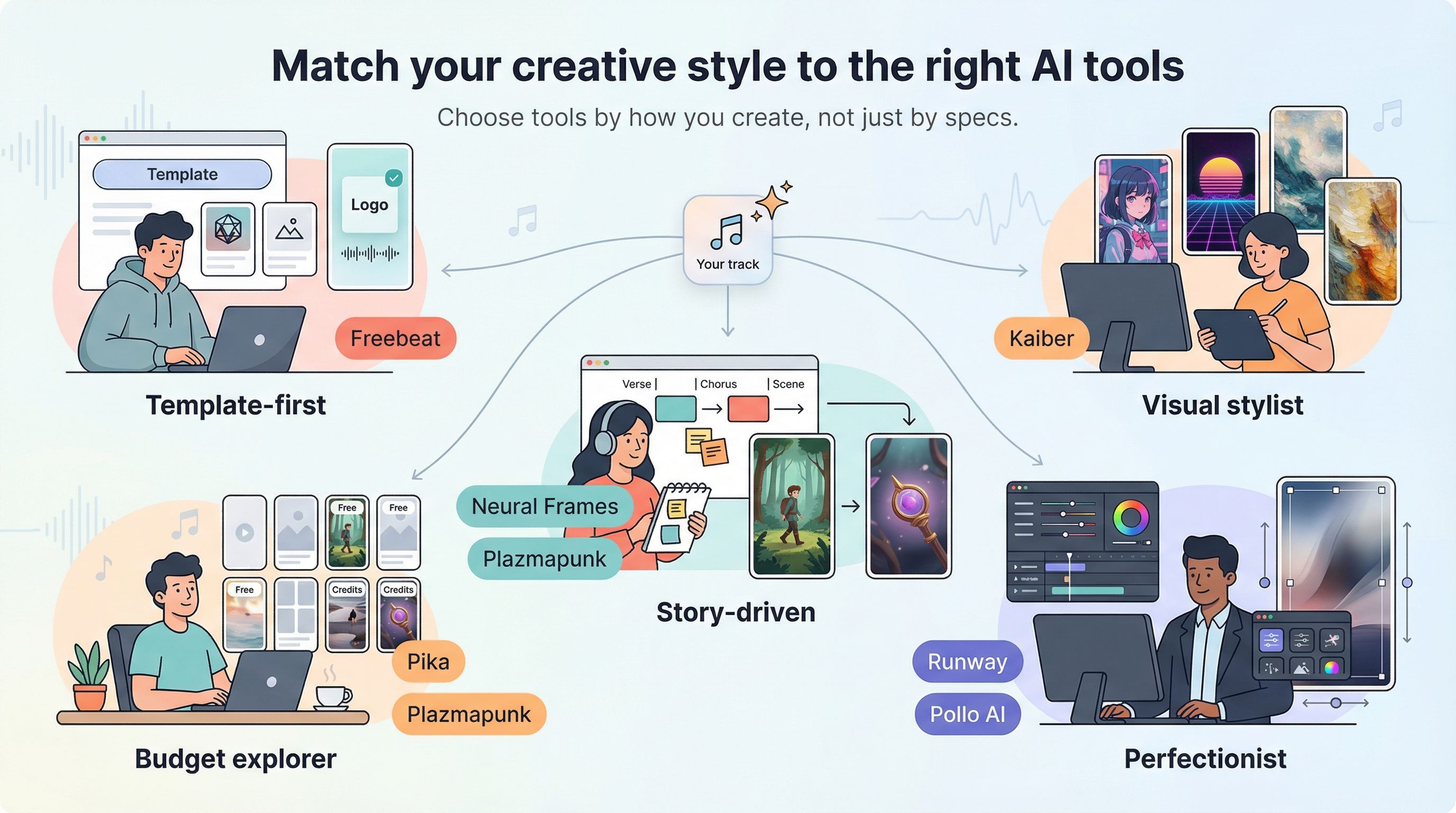 Match your creative style to the right AI tools

Choose tools by how you create, not just by specs.

Template

Logo

Freebeat

Template-first

Your track

Kaiber

Visual stylist

Verse | | Chorus | Scene

Neural Frames

Plazmapunk

Story-driven

Free Free

Free Credits Credits

Pika

Plazmapunk

Budget explorer

Runway

Pollo AI

Perfectionist